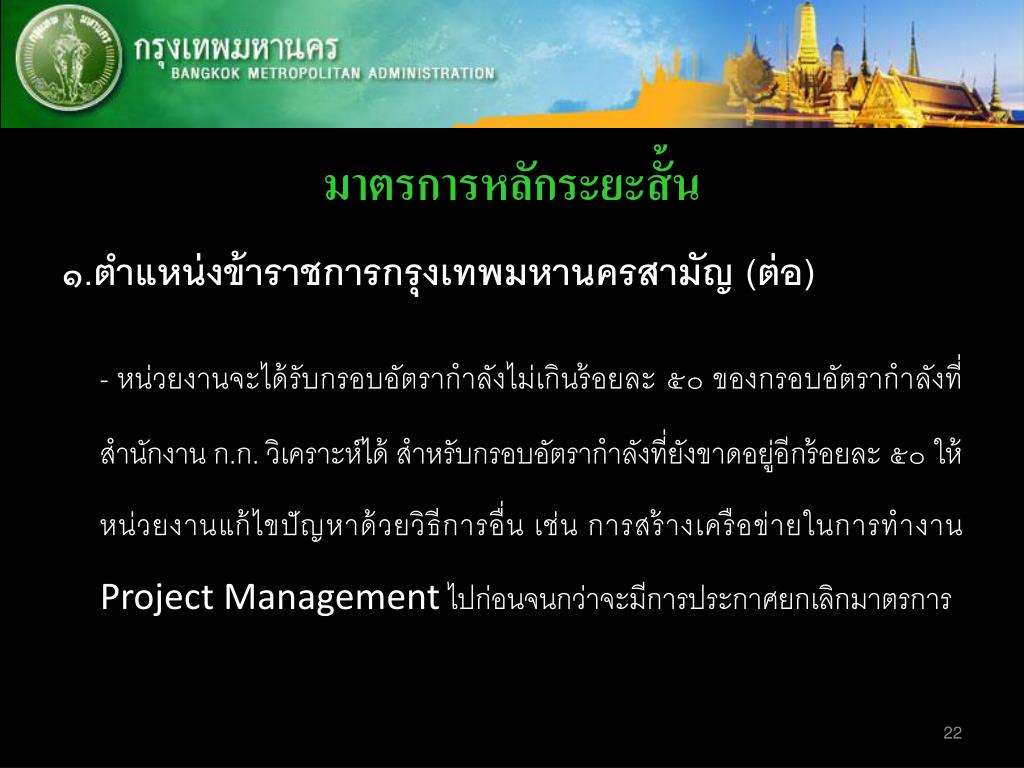 กรุงเทพมหานคร
BANGKOK METROPOLITAN ADMINISTRATION

มาตรการหลักระยะสั้น

๑.ตำแหน่งข้าราชการกรุงเทพมหานครสามัญ (ต่อ)

- หน่วยงานจะได้รับกรอบอัตรากำลังไม่เกินร้อยละ ๕๐ ของกรอบอัตรากำลังที่สำนักงาน ก.ก. วิเคราะห์ได้ สำหรับกรอบอัตรากำลังที่ยังขาดอยู่อีกร้อยละ ๕๐ ให้หน่วยงานแก้ไขปัญหาด้วยวิธีการอื่น เช่น การสร้างเครือข่ายในการทำงาน Project Management ไปก่อนจนกว่าจะมีการประกาศยกเลิกมาตรการ

22